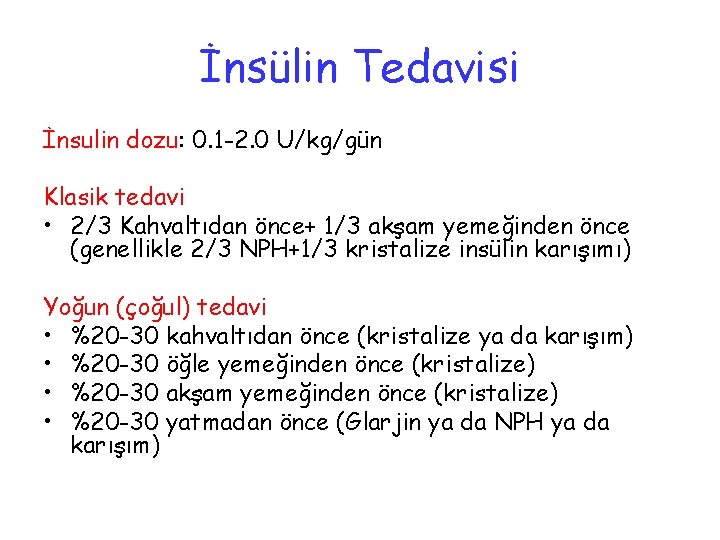 İnsülin Tedavisi

İnsulin dozu: 0.1-2.0 U/kg/gün

Klasik tedavi
• 2/3 Kahvaltıdan önce+ 1/3 akşam yemeğinden önce (genellikle 2/3 NPH+1/3 kristalize insülin karışımı)

Yoğun (çoğul) tedavi
• %20-30 kahvaltıdan önce (kristalize ya da karışım)
• %20-30 öğle yemeğinden önce (kristalize)
• %20-30 akşam yemeğinden önce (kristalize)
• %20-30 yatmadan önce (Glarjin ya da NPH ya da karışım)